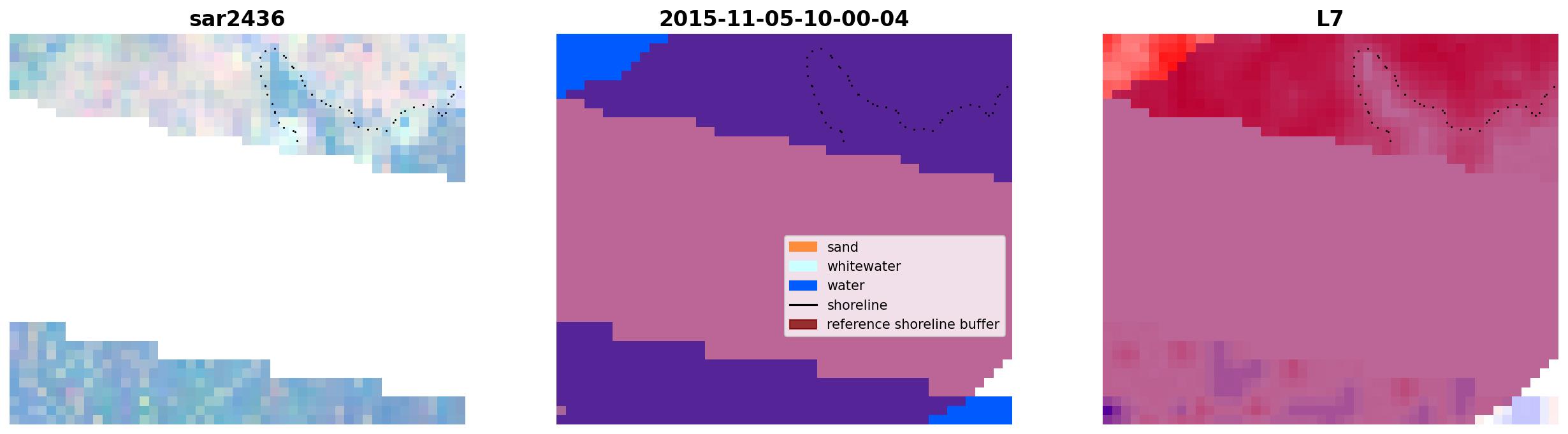 sar2436

2015-11-05-10-00-04

sand
whitewater
water
shoreline
reference shoreline buffer

L7